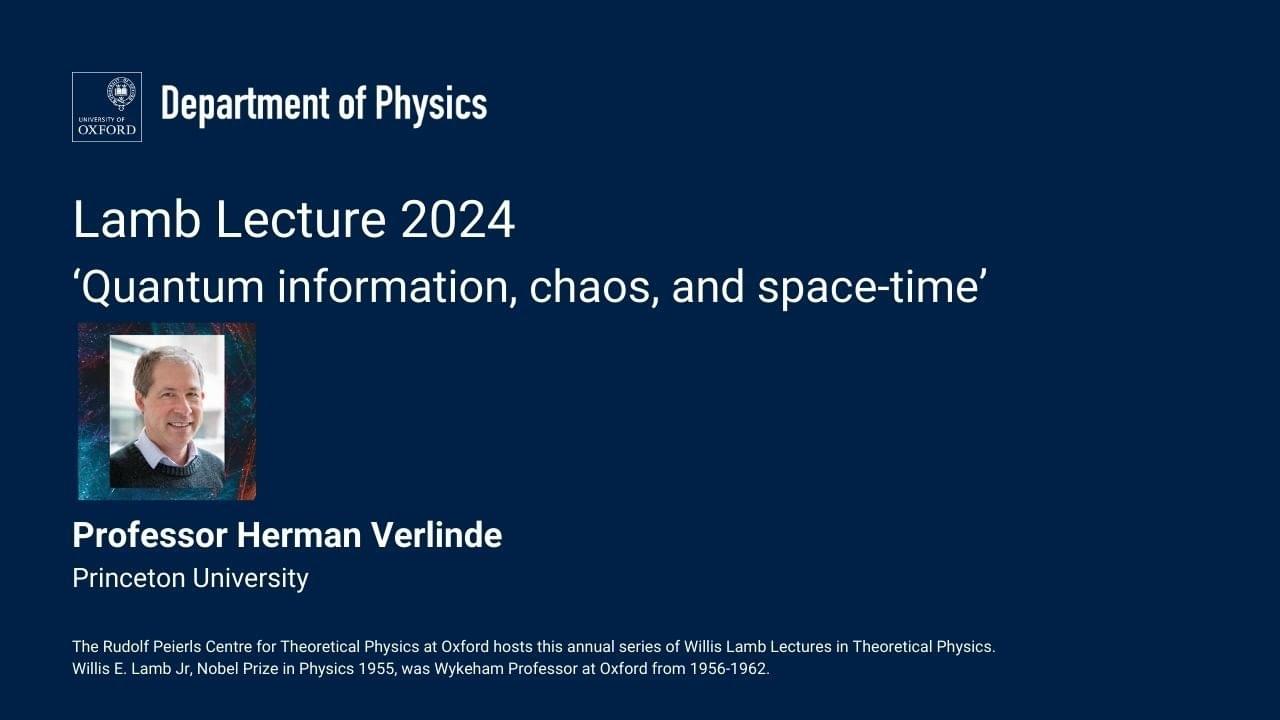 UNIVERSITY OF
OXFORD

Department of Physics

Lamb Lecture 2024

‘Quantum information, chaos, and space-time’

Professor Herman Verlinde

Princeton University

The Rudolf Peierls Centre for Theoretical Physics at Oxford hosts this annual series of Willis Lamb Lectures in Theoretical Physics. Willis E. Lamb Jr, Nobel Prize in Physics 1955, was Wykeham Professor at Oxford from 1956-1962.